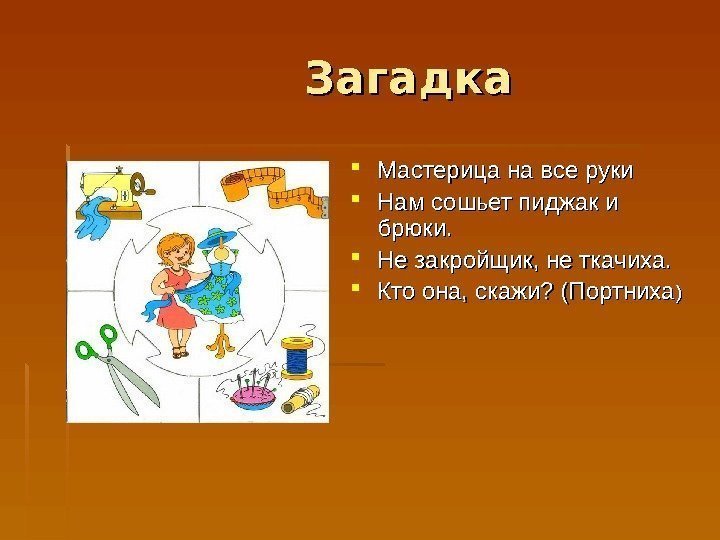 Загадка

- Мастерица на все руки
- Нам сошьет пиджак и брюки.
- Не закройщик, не ткачиха.
- Кто она, скажи? (Портниха)